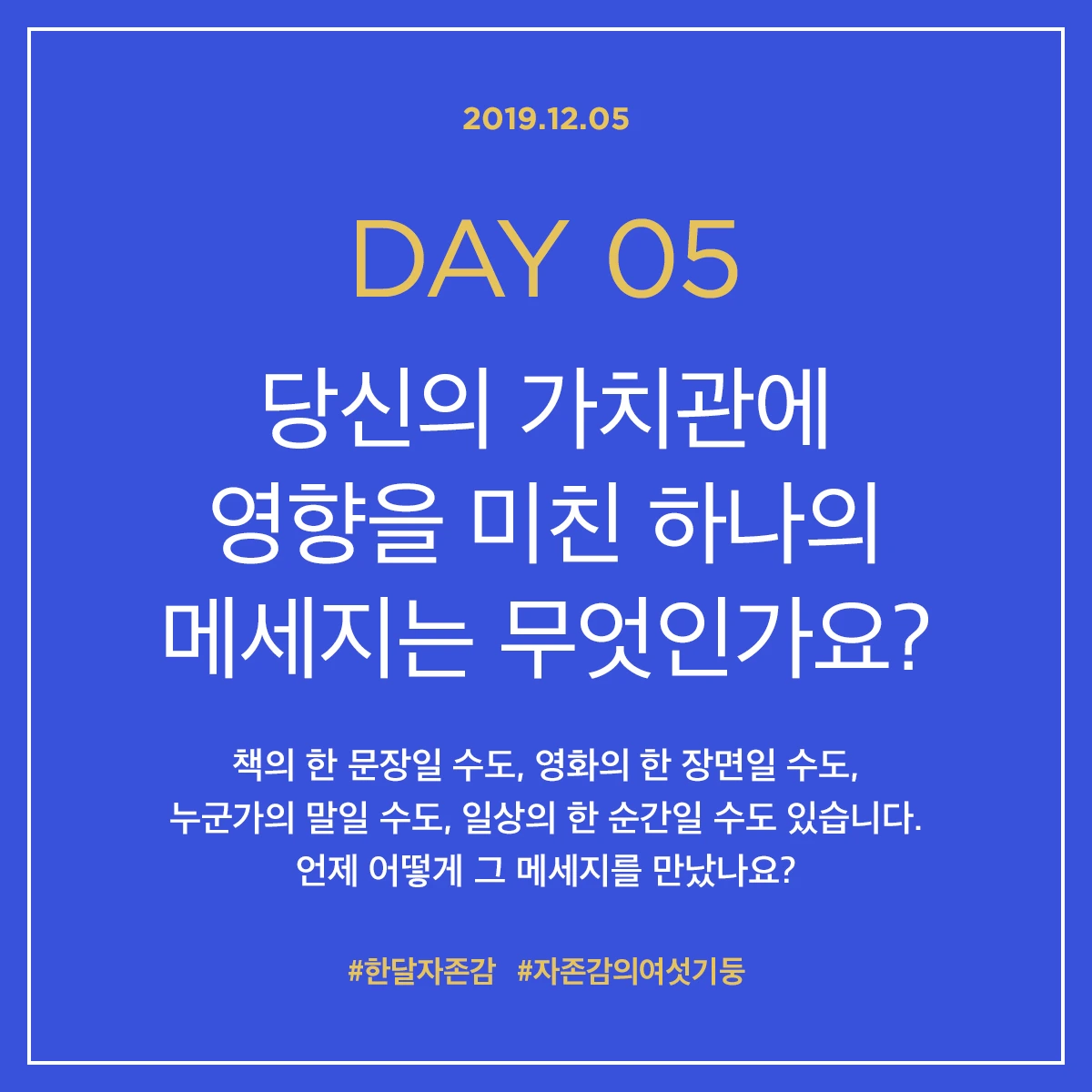 2019.12.05

DAY 05

당신의 가치관에
영향을 미친 하나의
메세지는 무엇인가요?

책의 한 문장일 수도, 영화의 한 장면일 수도,
누군가의 말일 수도, 일상의 한 순간일 수도 있습니다.
언제 어떻게 그 메세지를 만났나요?

#한달자존감 #자존감의여섯기둥